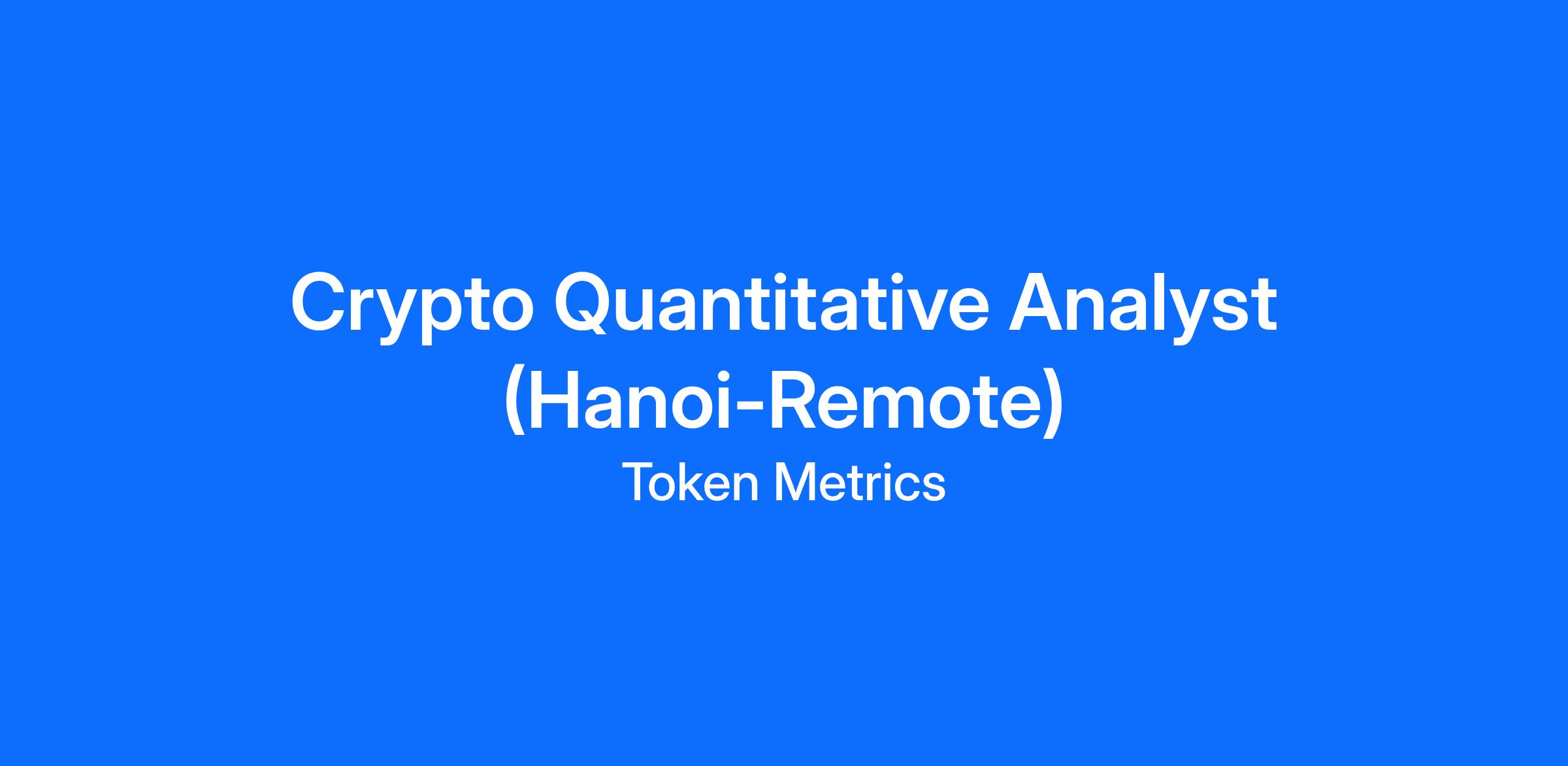 Crypto Quantitative Analyst (Hanoi-Remote)

Token Metrics